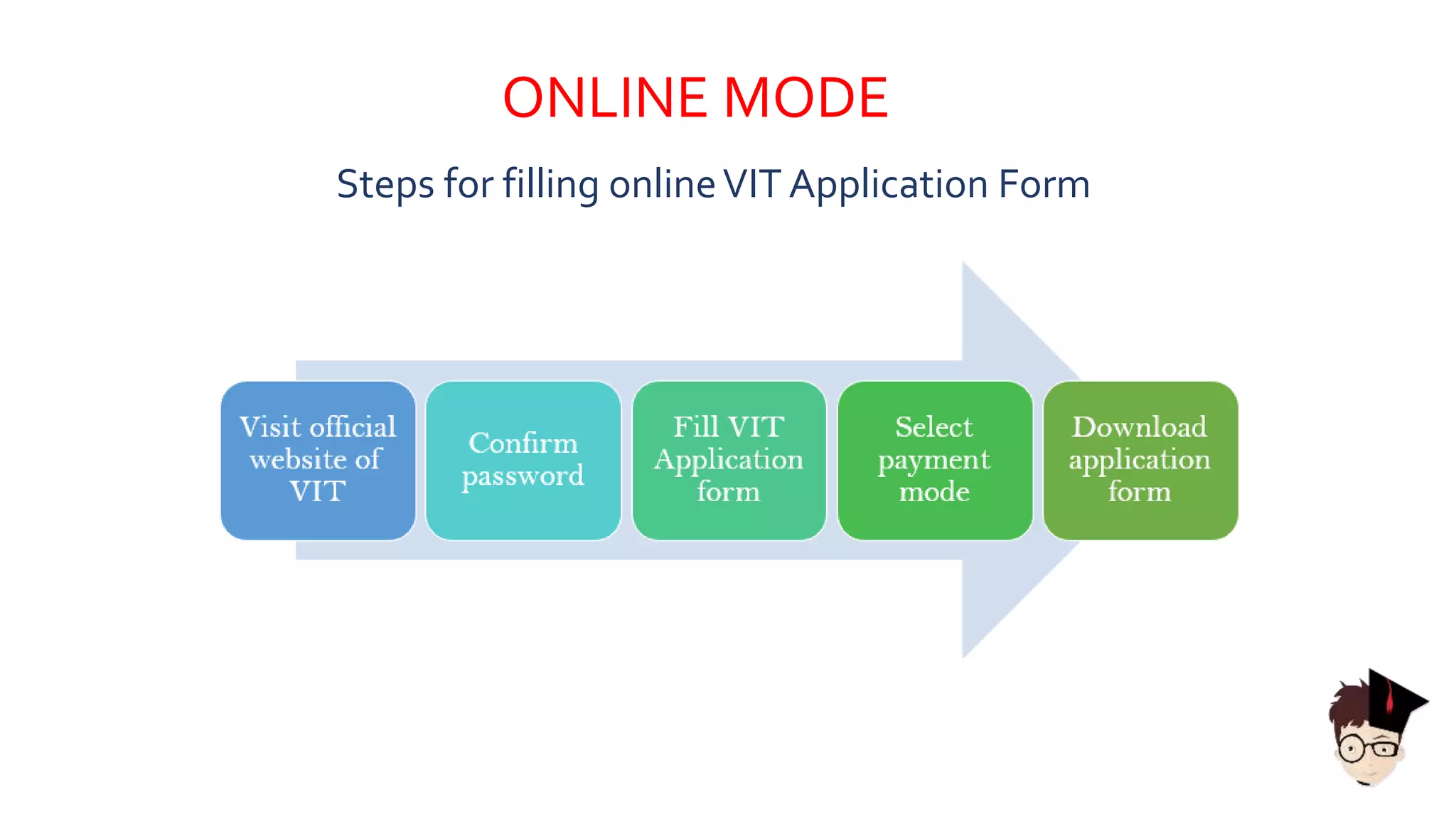 ONLINE MODE

Steps for filling online VIT Application Form

Visit official website of VIT

Confirm password

Fill VIT Application form

Select payment mode

Download application form